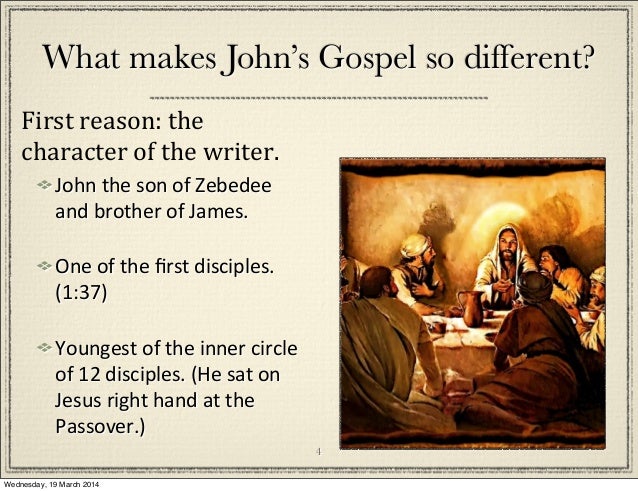 What makes John's Gospel so different?

First reason: the character of the writer.

John the son of Zebedee and brother of James.

One of the first disciples. (1:37)

Youngest of the inner circle of 12 disciples. (He sat on Jesus right hand at the Passover.)

4

Wednesday, 19 March 2014